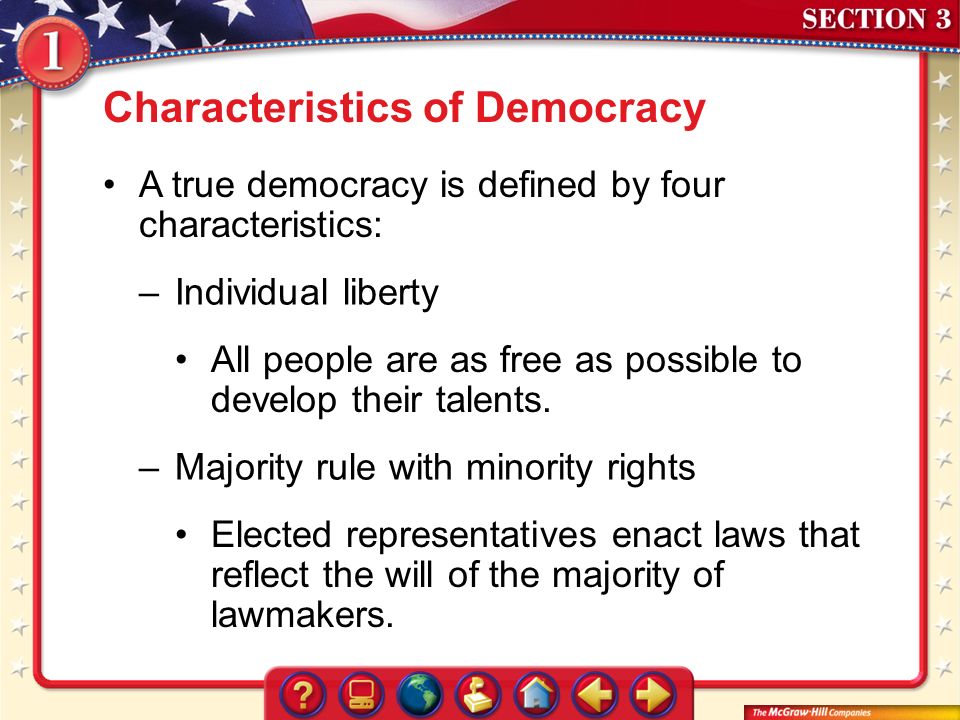 1

SECTION 3

Characteristics of Democracy

• A true democracy is defined by four characteristics:

– Individual liberty

• All people are as free as possible to develop their talents.

– Majority rule with minority rights

• Elected representatives enact laws that reflect the will of the majority of lawmakers.

?

The McGraw-Hill Companies